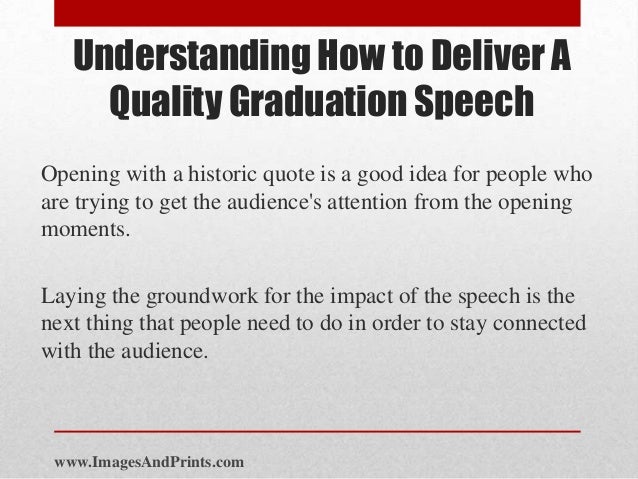 Understanding How to Deliver A Quality Graduation Speech

Opening with a historic quote is a good idea for people who are trying to get the audience's attention from the opening moments.

Laying the groundwork for the impact of the speech is the next thing that people need to do in order to stay connected with the audience.

www.ImagesAndPrints.com